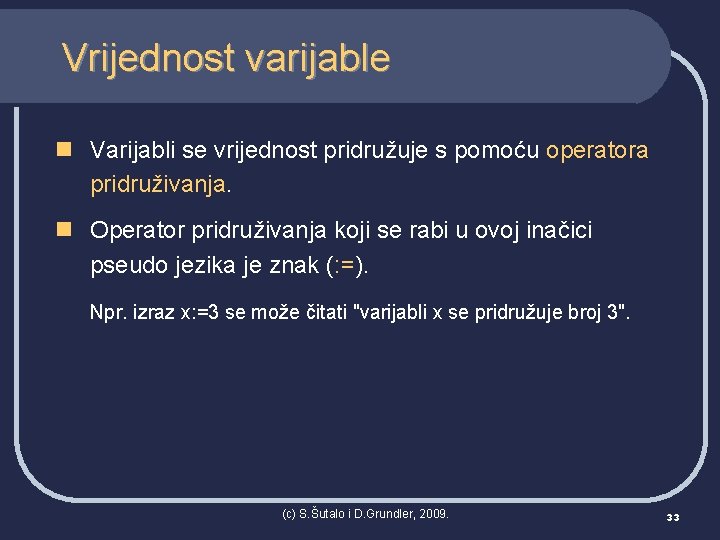 Vrijednost varijable

Varijabli se vrijednost pridružuje s pomoću operatora pridruživanja.

Operator pridruživanja koji se rabi u ovoj inačici pseudo jezika je znak (:=).

Npr. izraz x:=3 se može čitati "varijabli x se pridružuje broj 3".

(c) S.Šutalo i D.Grundler, 2009.

33